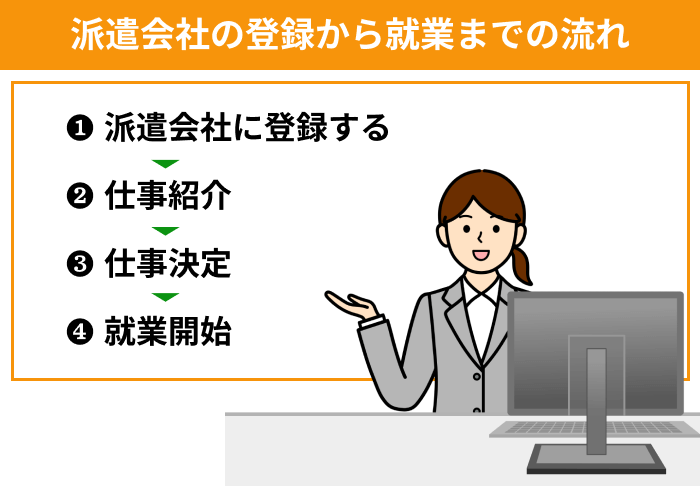 派遣会社の登録から就業までの流れ

❶ 派遣会社に登録する

❷ 仕事紹介

❸ 仕事決定

❹ 就業開始